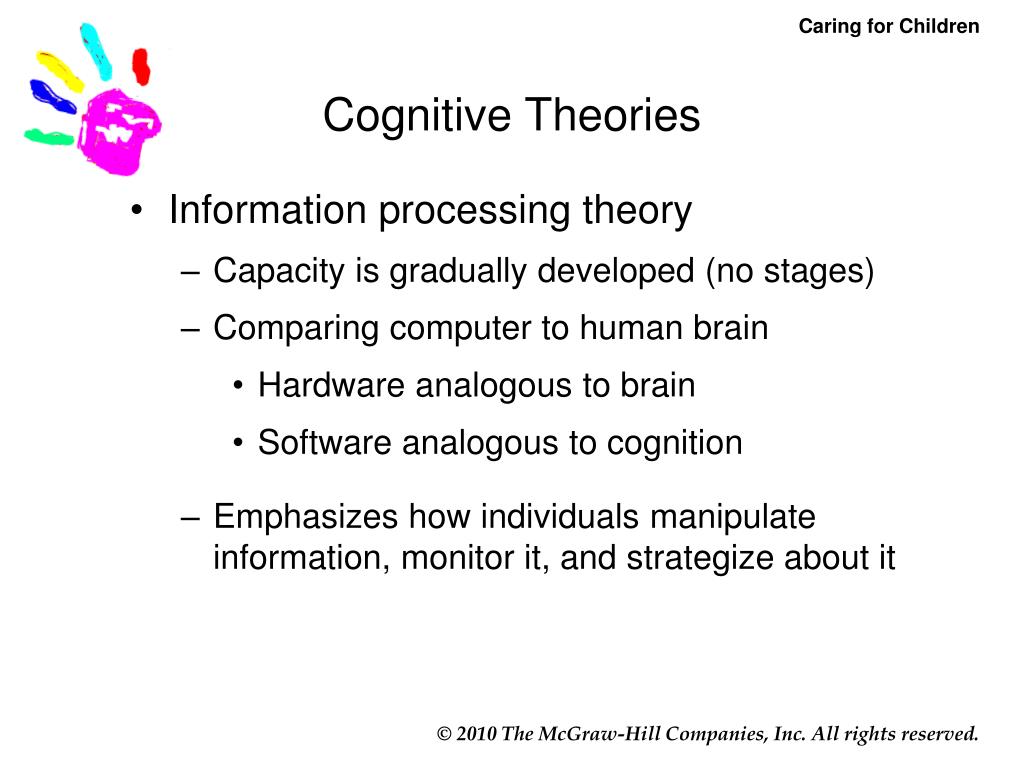 Caring for Children

Cognitive Theories

• Information processing theory
– Capacity is gradually developed (no stages)
– Comparing computer to human brain
• Hardware analogous to brain
• Software analogous to cognition
– Emphasizes how individuals manipulate information, monitor it, and strategize about it

© 2010 The McGraw-Hill Companies, Inc. All rights reserved.